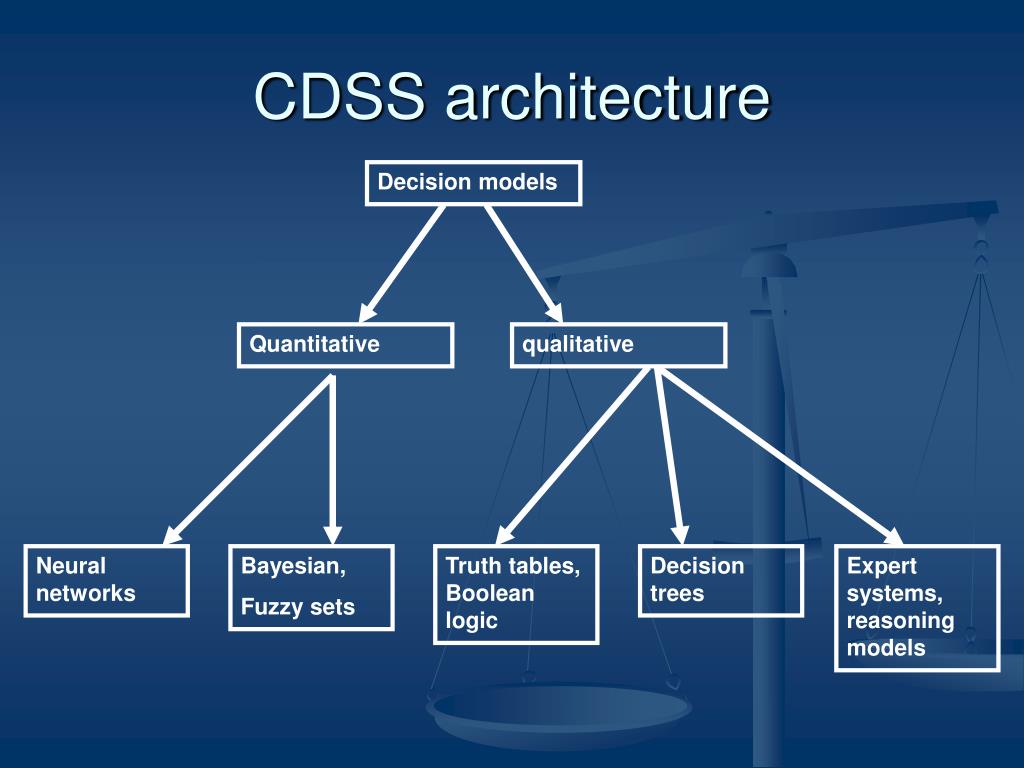 CDSS architecture

Decision models

Quantitative

qualitative

Neural networks

Bayesian,

Fuzzy sets

Truth tables, Boolean logic

Decision trees

Expert systems, reasoning models